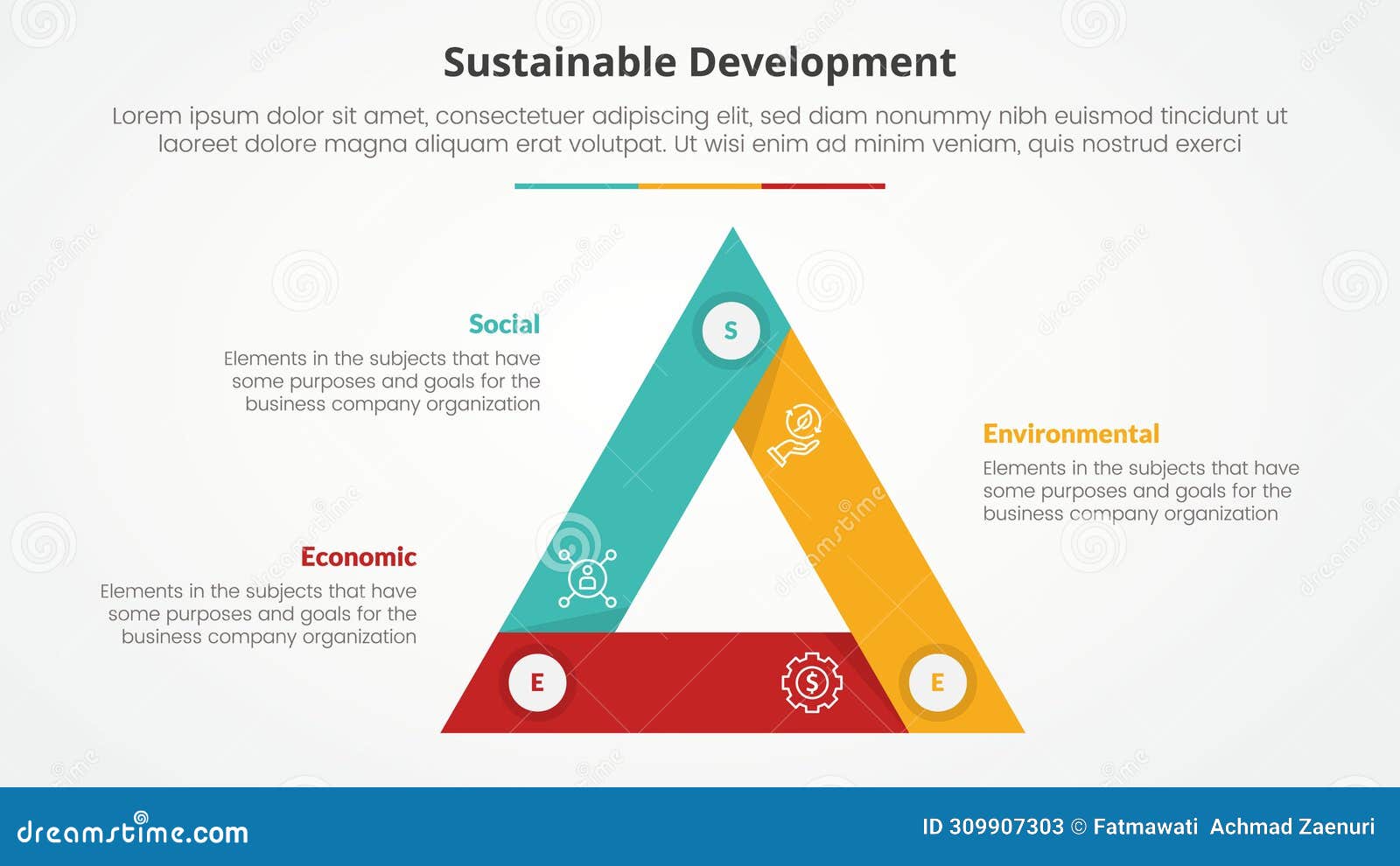 Sustainable Development

Lorem ipsum dolor sit amet, consectetuer adipiscing elit, sed diam nonummy nibh euismod tincidunt ut laoreet dolore magna aliquam erat volutpat. Ut wisi enim ad minim veniam, quis nostrud exerci

Social

Elements in the subjects that have some purposes and goals for the business company organization

S

Environmental

Elements in the subjects that have some purposes and goals for the business company organization

Economic

Elements in the subjects that have some purposes and goals for the business company organization

E

E

dreamstime.com

ID 309907303 © Fatmawati Achmad Zaenuri